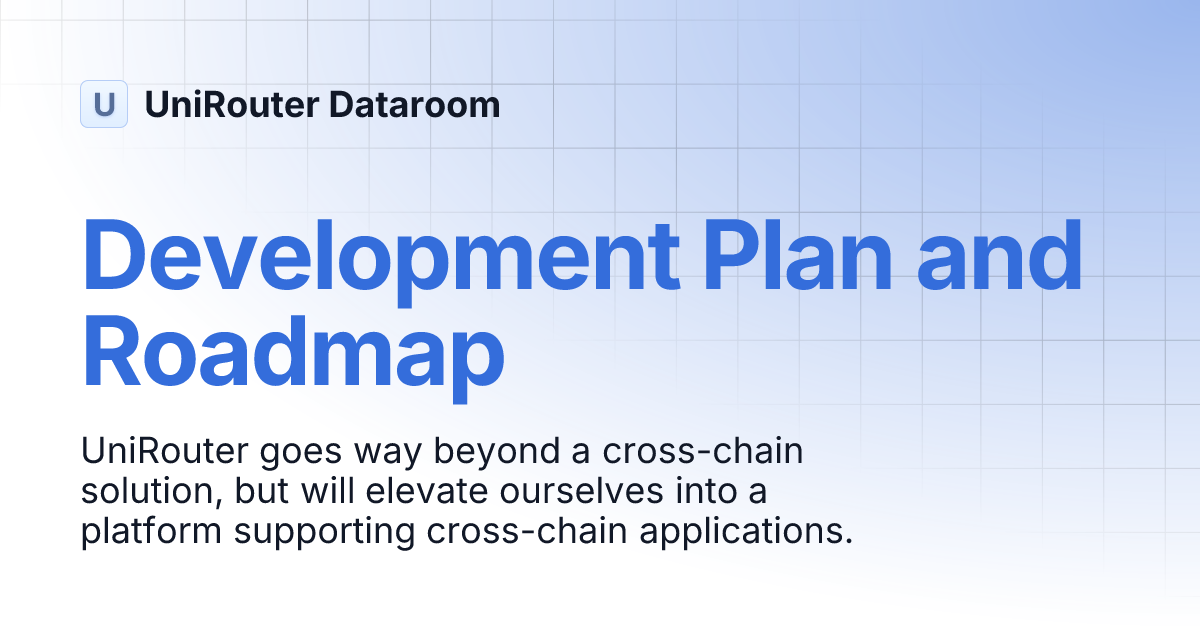 U UniRouter Dataroom

Development Plan and Roadmap

UniRouter goes way beyond a cross-chain solution, but will elevate ourselves into a platform supporting cross-chain applications.